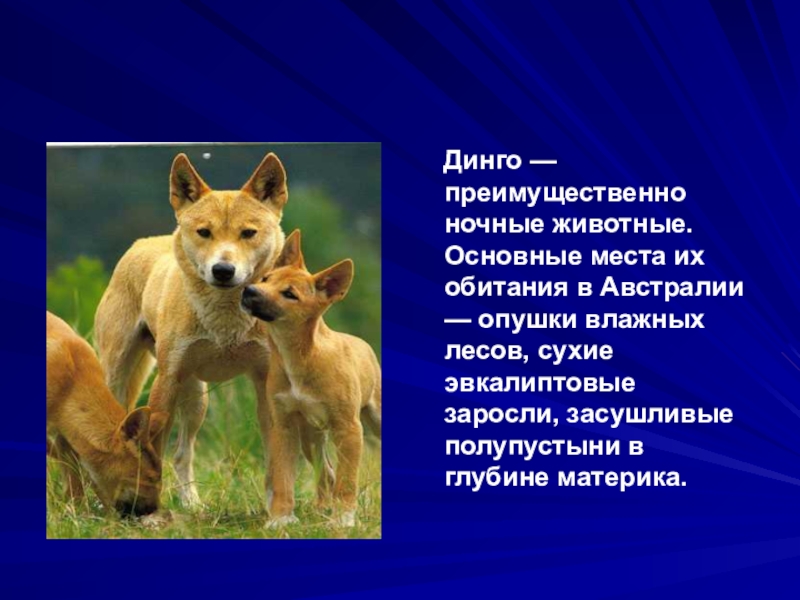 Динго — преимущественно ночные животные. Основные места их обитания в Австралии — опушки влажных лесов, сухие эвкалиптовые заросли, засушливые полупустыни в глубине материка.